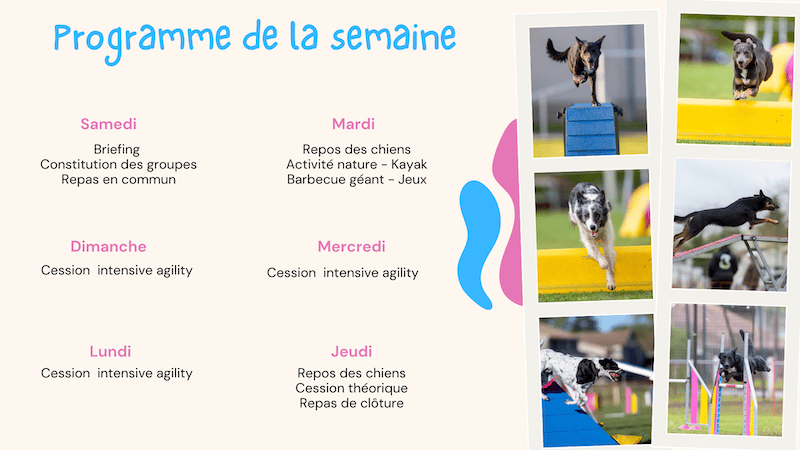 Programme de la semaine

Samedi

Briefing
Constitution des groupes
Repas en commun

Dimanche

Cession intensive agility

Lundi

Cession intensive agility

Mardi

Repos des chiens
Activité nature - Kayak
Barbecue géant - Jeux

Mercredi

Cession intensive agility

Jeudi

Repos des chiens
Cession théorique
Repas de clôture